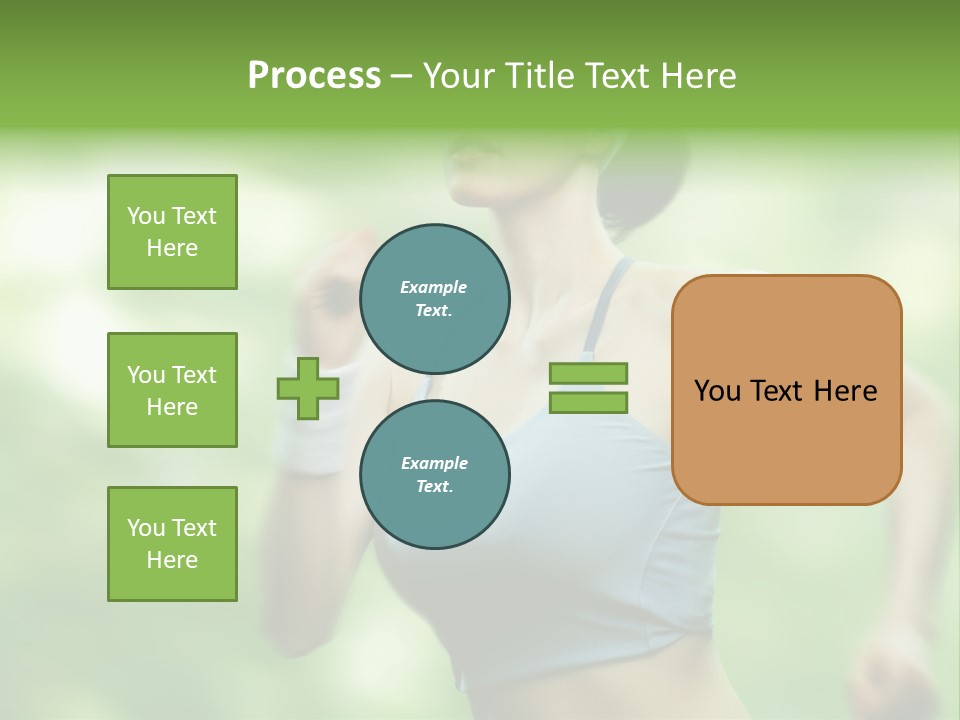 Process – Your Title Text Here

You Text Here

You Text Here

You Text Here

Example Text.

Example Text.

You Text Here